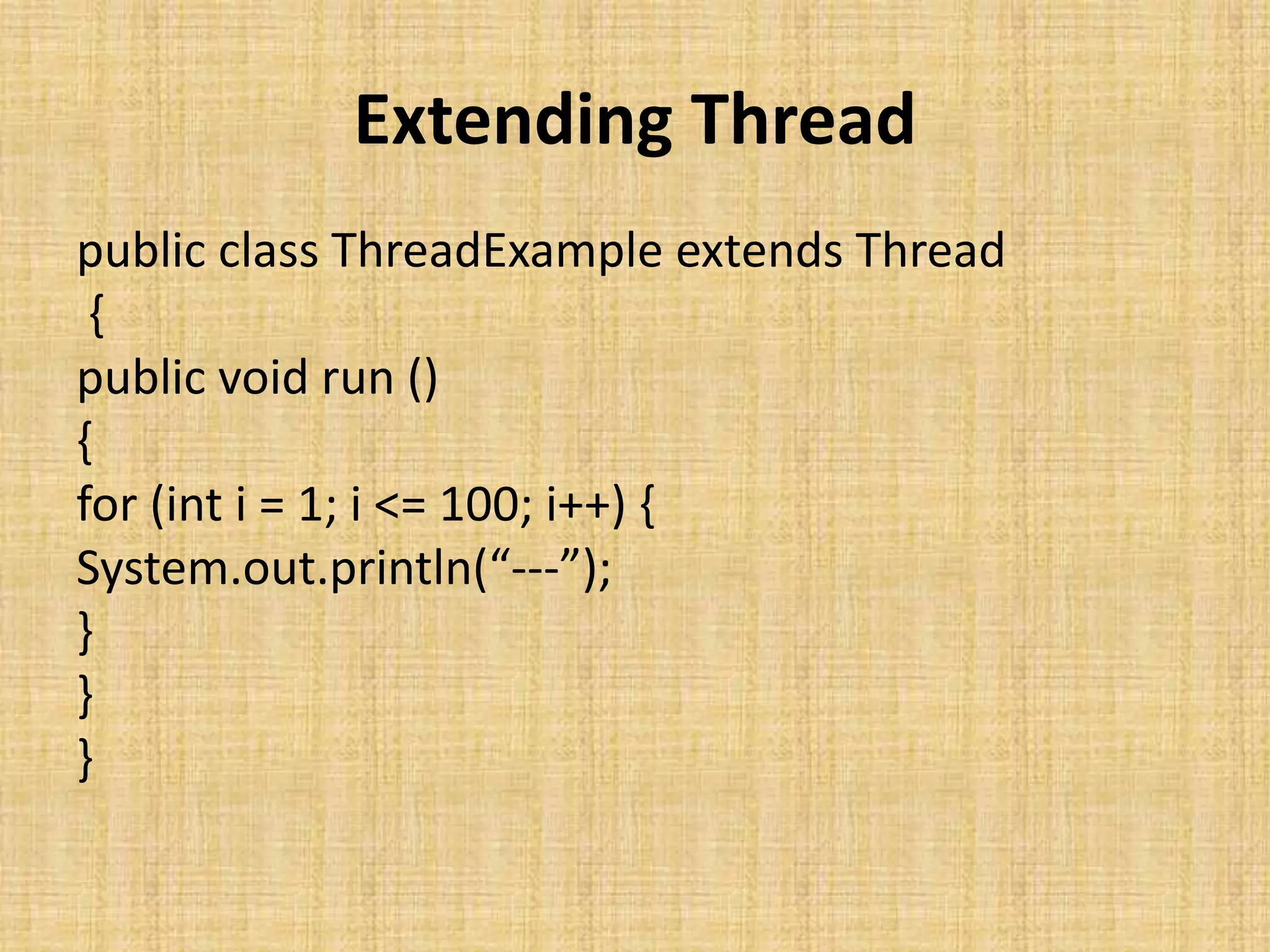 Extending Thread

public class ThreadExample extends Thread
{
public void run ()
{
for (int i = 1; i <= 100; i++) {
System.out.println(“---”);
}
}
}